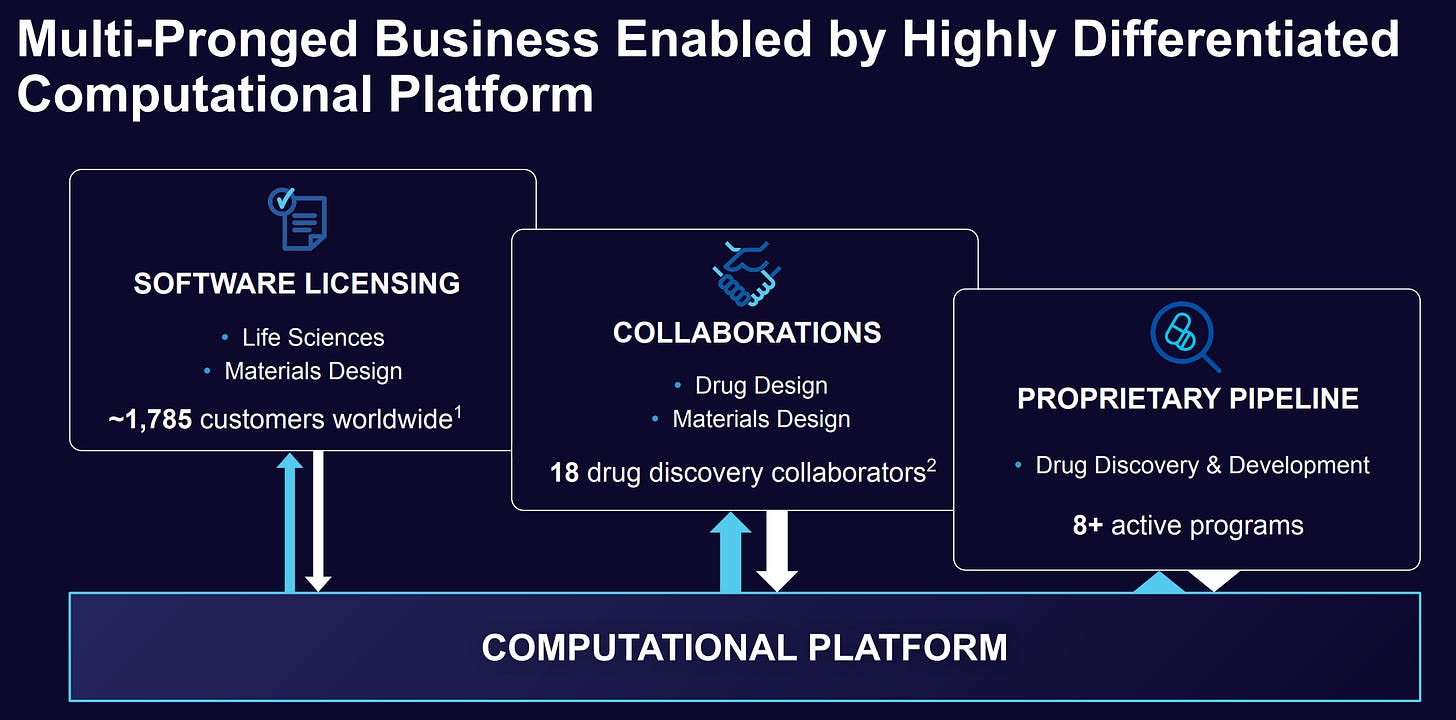 Multi-Pronged Business Enabled by Highly Differentiated Computational Platform

SOFTWARE LICENSING

• Life Sciences
• Materials Design

~1,785 customers worldwide$^1$

COLLABORATIONS

• Drug Design
• Materials Design

18 drug discovery collaborators$^2$

PROPRIETARY PIPELINE

• Drug Discovery & Development

8+ active programs

COMPUTATIONAL PLATFORM